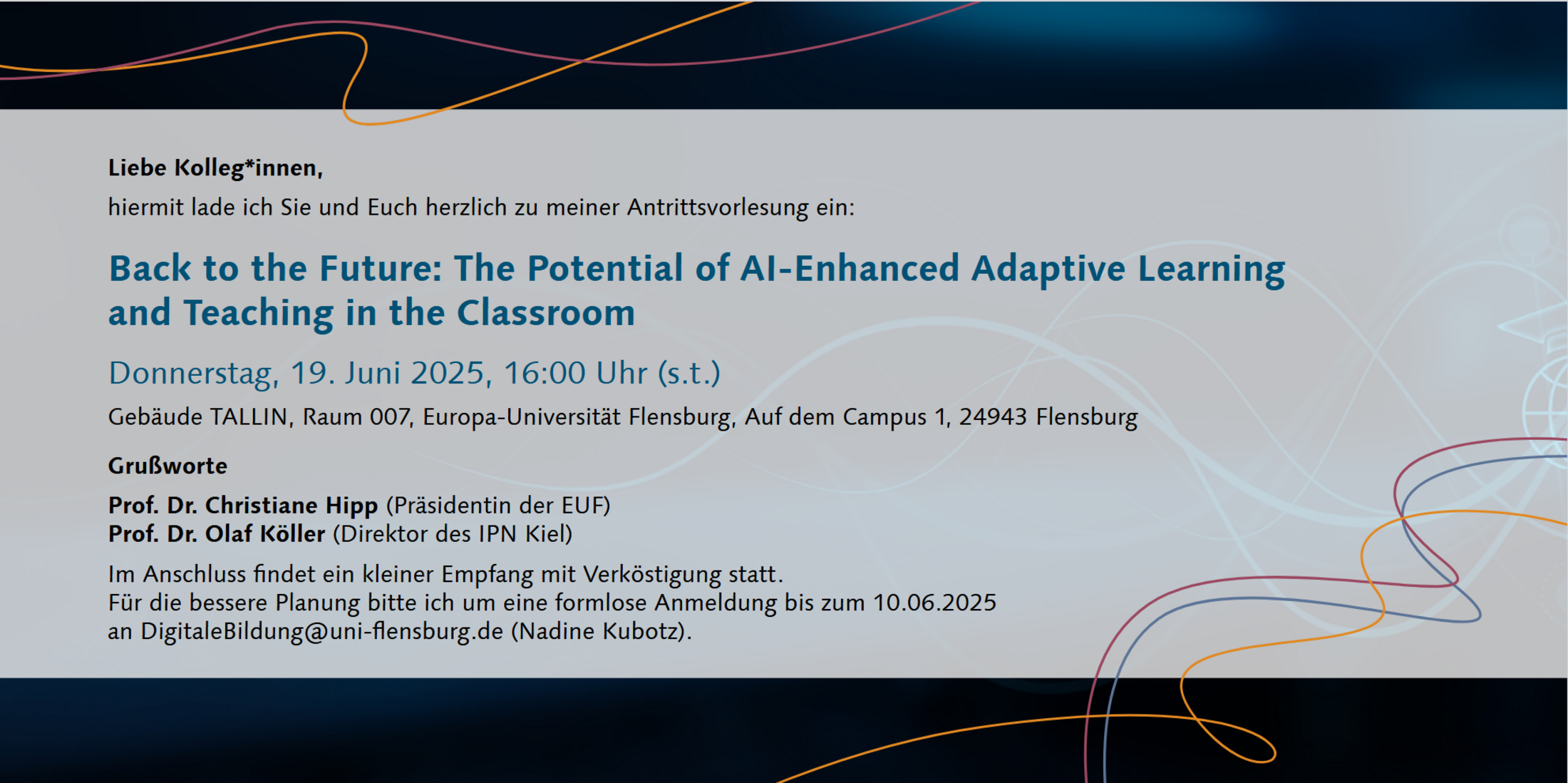 Liebe Kolleg*innen,
hiermit lade ich Sie und Euch herzlich zu meiner Antrittsvorlesung ein:

Back to the Future: The Potential of AI-Enhanced Adaptive Learning and Teaching in the Classroom

Donnerstag, 19. Juni 2025, 16:00 Uhr (s.t.)

Gebäude TALLIN, Raum 007, Europa-Universität Flensburg, Auf dem Campus 1, 24943 Flensburg

Grußworte

Prof. Dr. Christiane Hipp (Präsidentin der EUF)
Prof. Dr. Olaf Köller (Direktor des IPN Kiel)

Im Anschluss findet ein kleiner Empfang mit Verköstigung statt.
Für die bessere Planung bitte ich um eine formlose Anmeldung bis zum 10.06.2025 an DigitaleBildung@uni-flensburg.de (Nadine Kubotz).